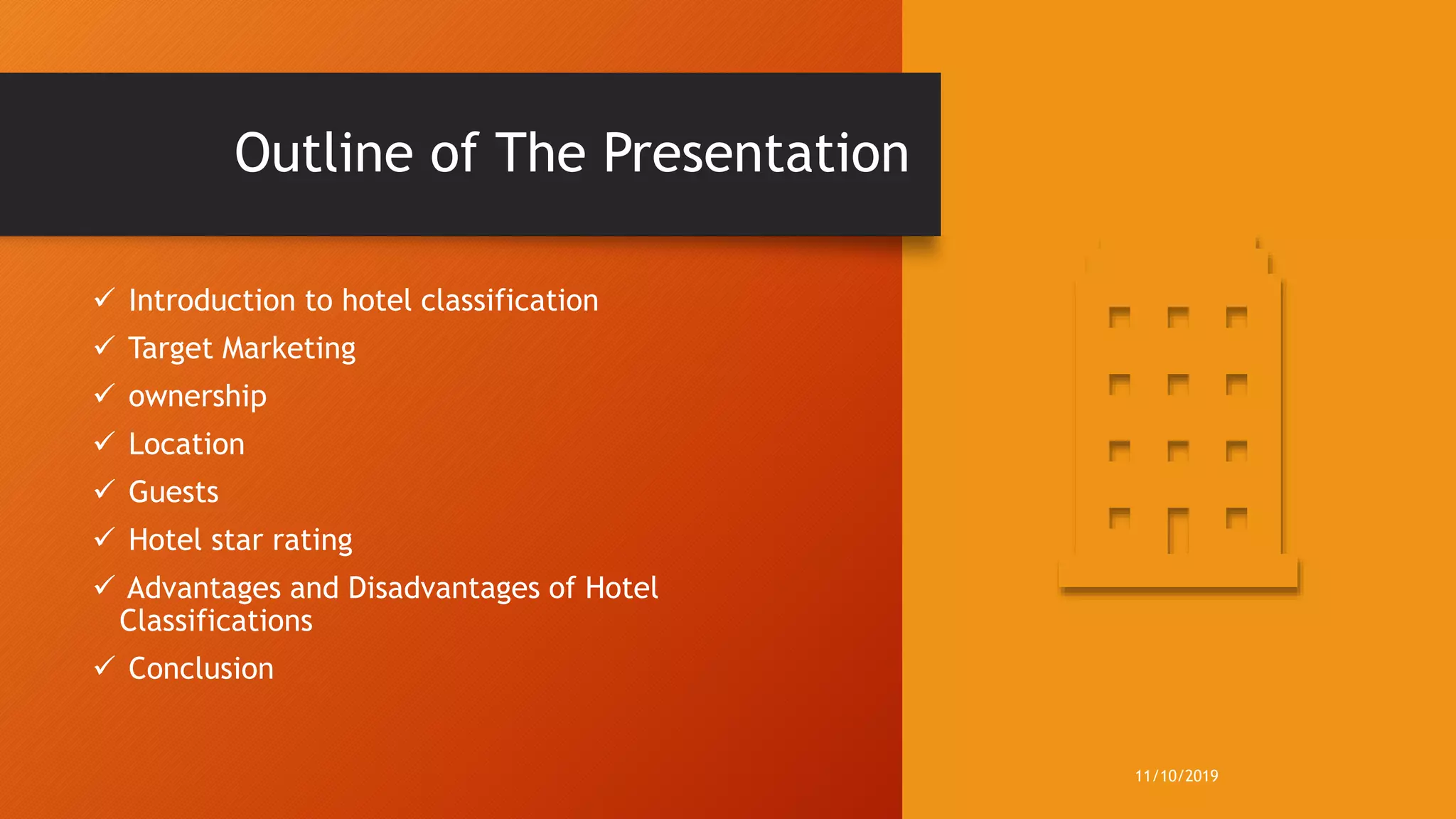 Outline of The Presentation

✓ Introduction to hotel classification
✓ Target Marketing
✓ ownership
✓ Location
✓ Guests
✓ Hotel star rating
✓ Advantages and Disadvantages of Hotel Classifications
✓ Conclusion

11/10/2019